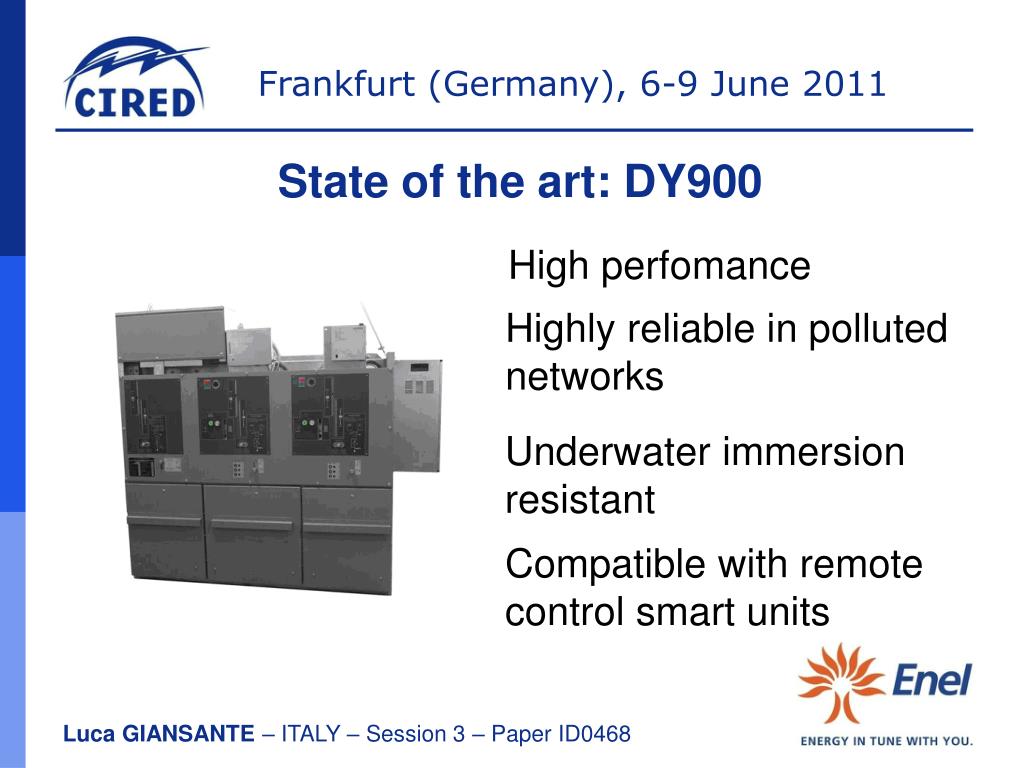 CIRED

Frankfurt (Germany), 6-9 June 2011

State of the art: DY900

High perfomance

Highly reliable in polluted networks

Underwater immersion resistant

Compatible with remote control smart units

Enel

ENERGY IN TUNE WITH YOU.

Luca GIANSANTE – ITALY – Session 3 – Paper ID0468